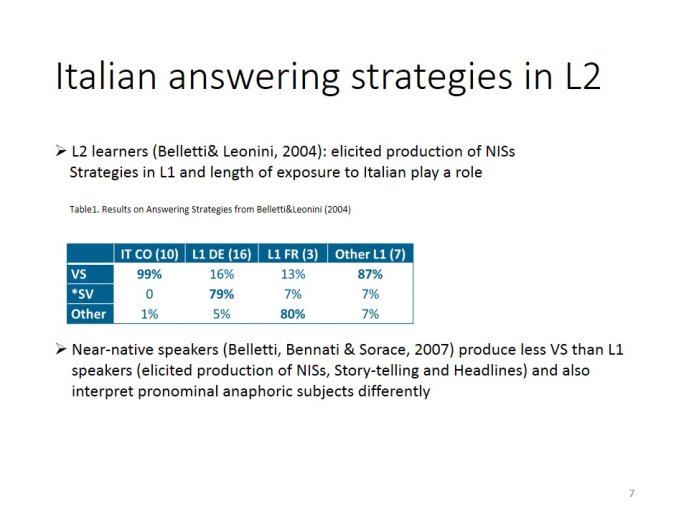 Italian answering strategies in L2

➢ L2 learners (Belletti& Leonini, 2004): elicited production of NISs
Strategies in L1 and length of exposure to Italian play a role

Table1. Results on Answering Strategies from Belletti&Leonini (2004)

| | IT CO (10) | L1 DE (16) | L1 FR (3) | Other L1 (7) |
|---|---|---|---|---|
| VS | 99% | 16% | 13% | 87% |
| *SV | 0 | 79% | 7% | 7% |
| Other | 1% | 5% | 80% | 7% |

➢ Near-native speakers (Belletti, Bennati & Sorace, 2007) produce less VS than L1 speakers (elicited production of NISs, Story-telling and Headlines) and also interpret pronominal anaphoric subjects differently

7